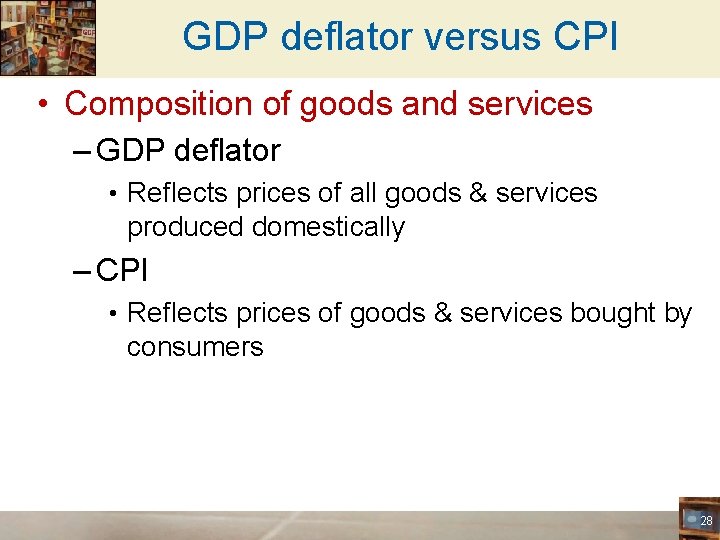 GDP deflator versus CPI

• Composition of goods and services

– GDP deflator

• Reflects prices of all goods & services produced domestically

– CPI

• Reflects prices of goods & services bought by consumers

28